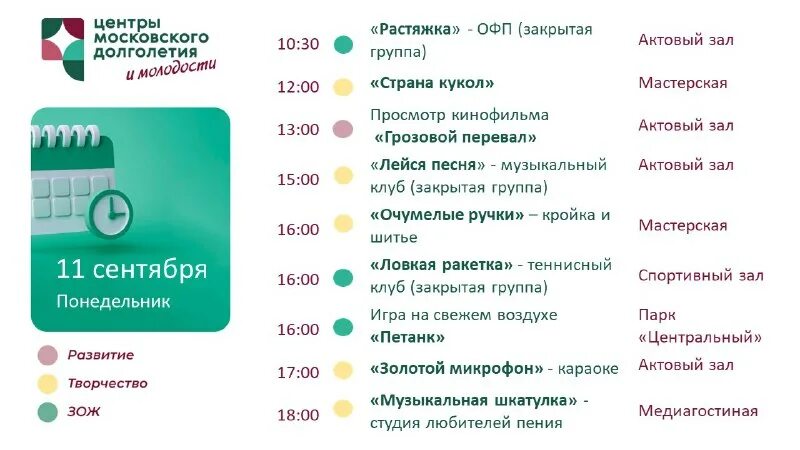 центры московского долголетия и молодости

11 сентября
Понедельник

Развитие
Творчество
ЗОЖ

| | | |
|---|---|---|
| 10:30 | «Растяжка» - ОФП (закрытая группа) | Актовый зал |
| 12:00 | «Страна кукол» | Мастерская |
| 13:00 | Просмотр кинофильма «Грозовой перевал» | Актовый зал |
| 15:00 | «Лейся песня» - музыкальный клуб (закрытая группа) | Актовый зал |
| 16:00 | «Очумелые ручки» – кройка и шитье | Мастерская |
| 16:00 | «Ловкая ракетка» - теннисный клуб (закрытая группа) | Спортивный зал |
| 16:00 | Игра на свежем воздухе «Петанк» | Парк «Центральный» |
| 17:00 | «Золотой микрофон» - караоке | Актовый зал |
| 18:00 | «Музыкальная шкатулка» - студия любителей пения | Медиагостиная |